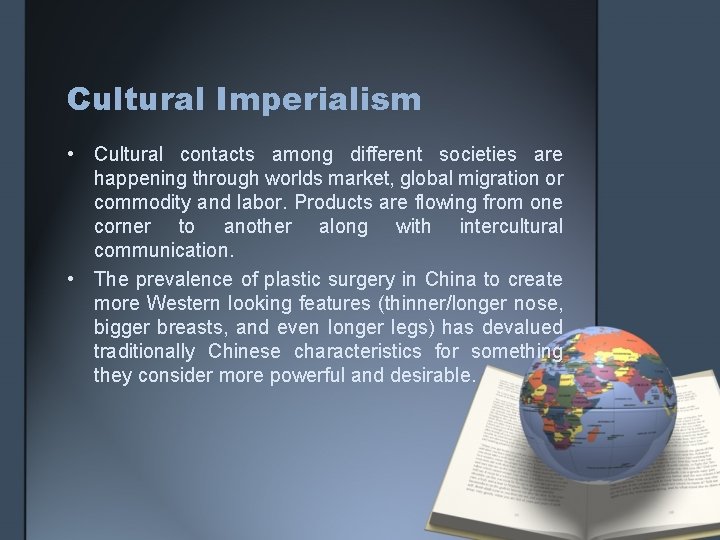 Cultural Imperialism

• Cultural contacts among different societies are happening through worlds market, global migration or commodity and labor. Products are flowing from one corner to another along with intercultural communication.

• The prevalence of plastic surgery in China to create more Western looking features (thinner/longer nose, bigger breasts, and even longer legs) has devalued traditionally Chinese characteristics for something they consider more powerful and desirable.